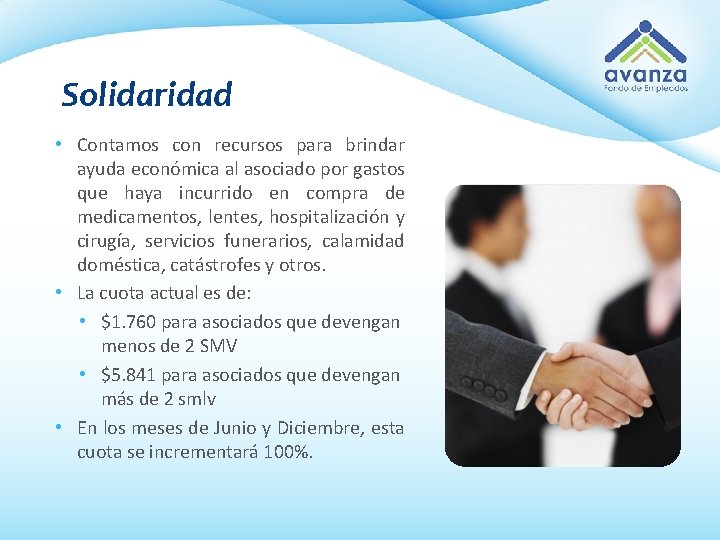 avanza
Fondo de Empleados

Solidaridad

• Contamos con recursos para brindar ayuda económica al asociado por gastos que haya incurrido en compra de medicamentos, lentes, hospitalización y cirugía, servicios funerarios, calamidad doméstica, catástrofes y otros.
• La cuota actual es de:
  • \$1.760 para asociados que devengan menos de 2 SMV
  • \$5.841 para asociados que devengan más de 2 smlv
• En los meses de Junio y Diciembre, esta cuota se incrementará 100%.